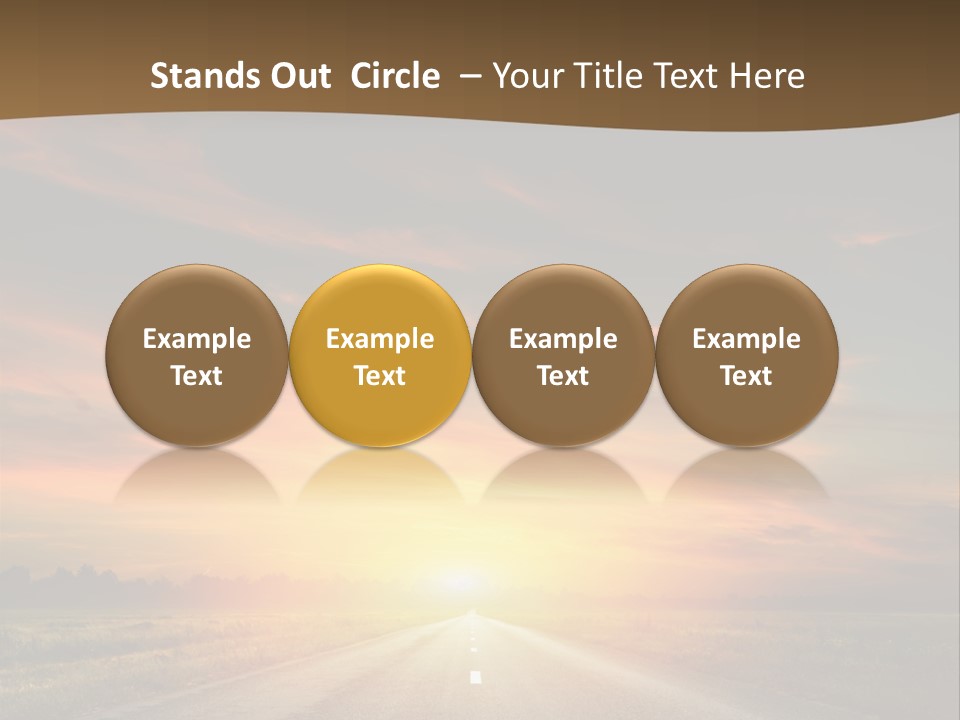 Stands Out Circle – Your Title Text Here

Example Text

Example Text

Example Text

Example Text